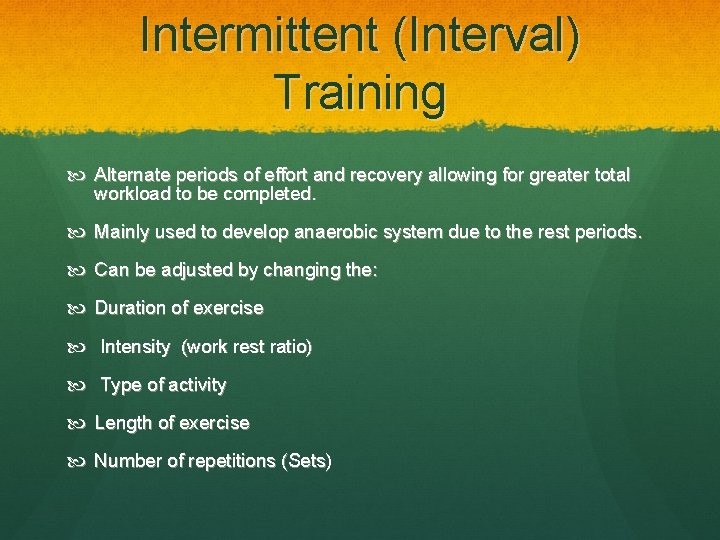 Intermittent (Interval) Training

Alternate periods of effort and recovery allowing for greater total workload to be completed.

Mainly used to develop anaerobic system due to the rest periods.

Can be adjusted by changing the:

Duration of exercise

Intensity (work rest ratio)

Type of activity

Length of exercise

Number of repetitions (Sets)